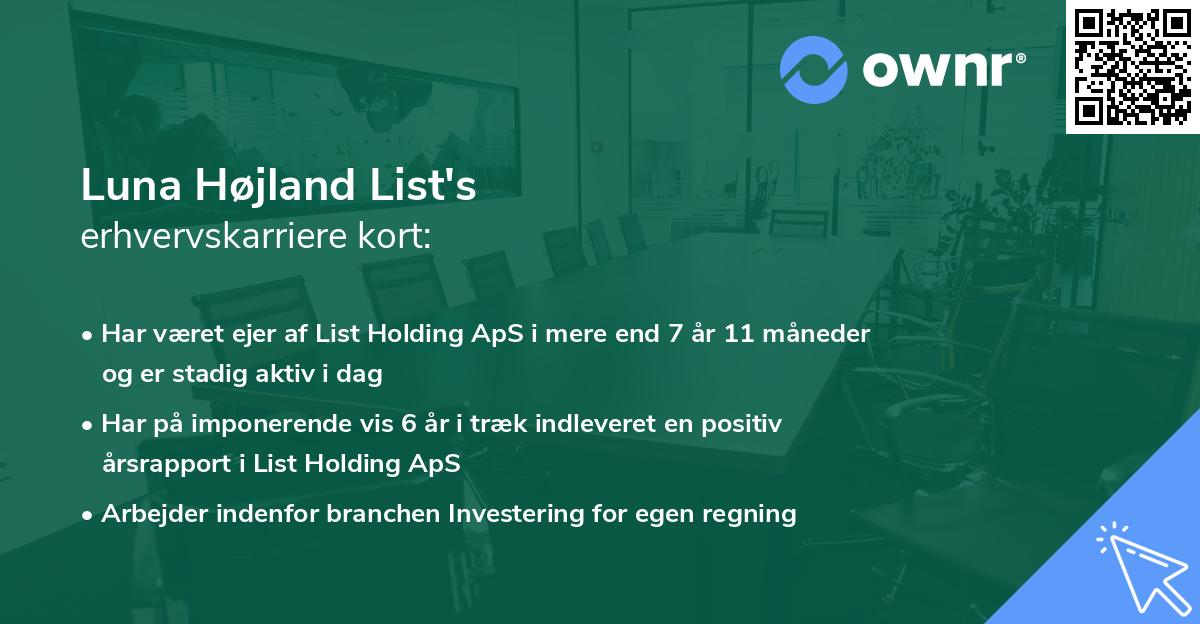 ownr®

Luna Højland List's
erhvervskarriere kort:

• Har været ejer af List Holding ApS i mere end 7 år 11 måneder og er stadig aktiv i dag

• Har på imponerende vis 6 år i træk indleveret en positiv årsrapport i List Holding ApS

• Arbejder indenfor branchen Investering for egen regning